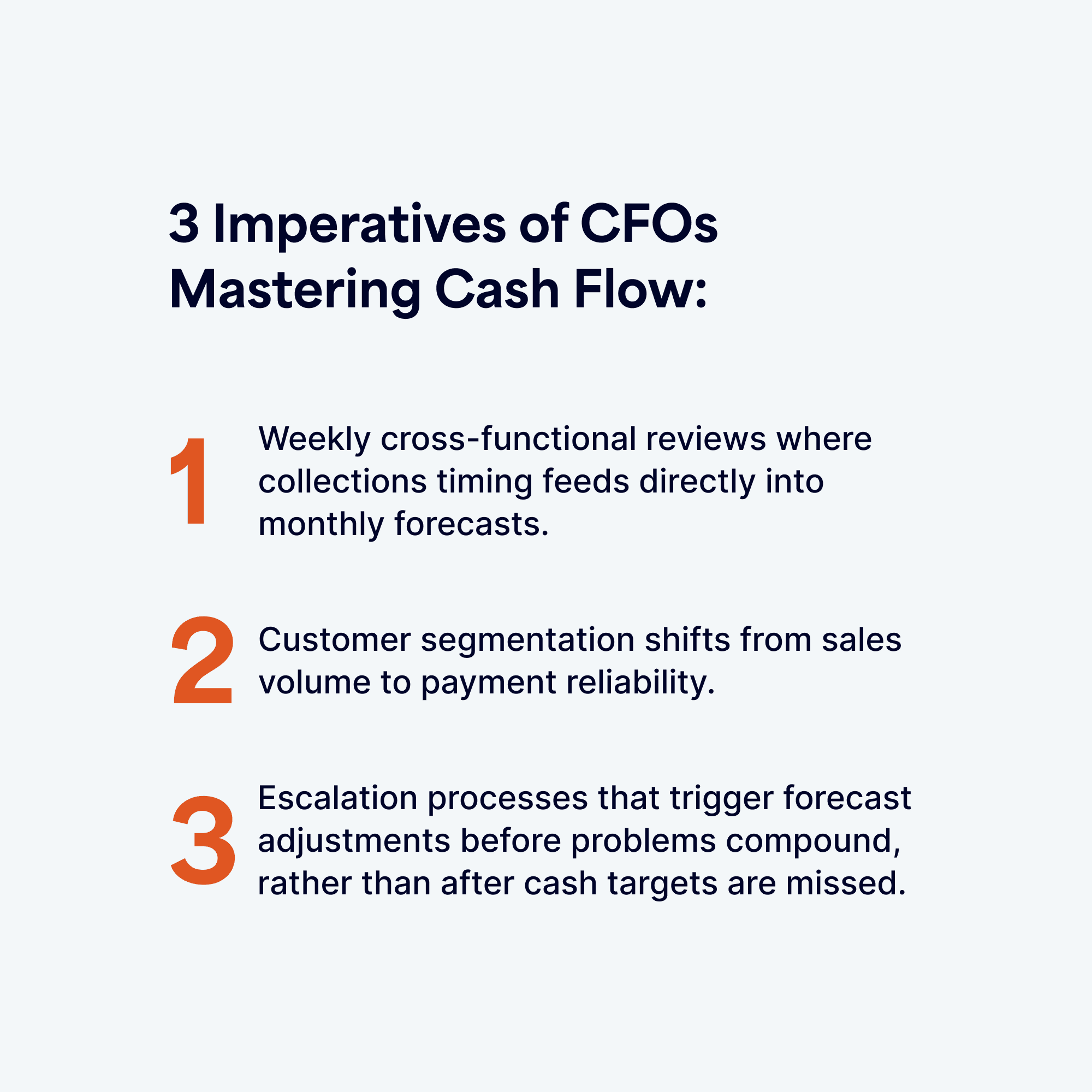 3 Imperatives of CFOs Mastering Cash Flow:

1 Weekly cross-functional reviews where collections timing feeds directly into monthly forecasts.

2 Customer segmentation shifts from sales volume to payment reliability.

3 Escalation processes that trigger forecast adjustments before problems compound, rather than after cash targets are missed.